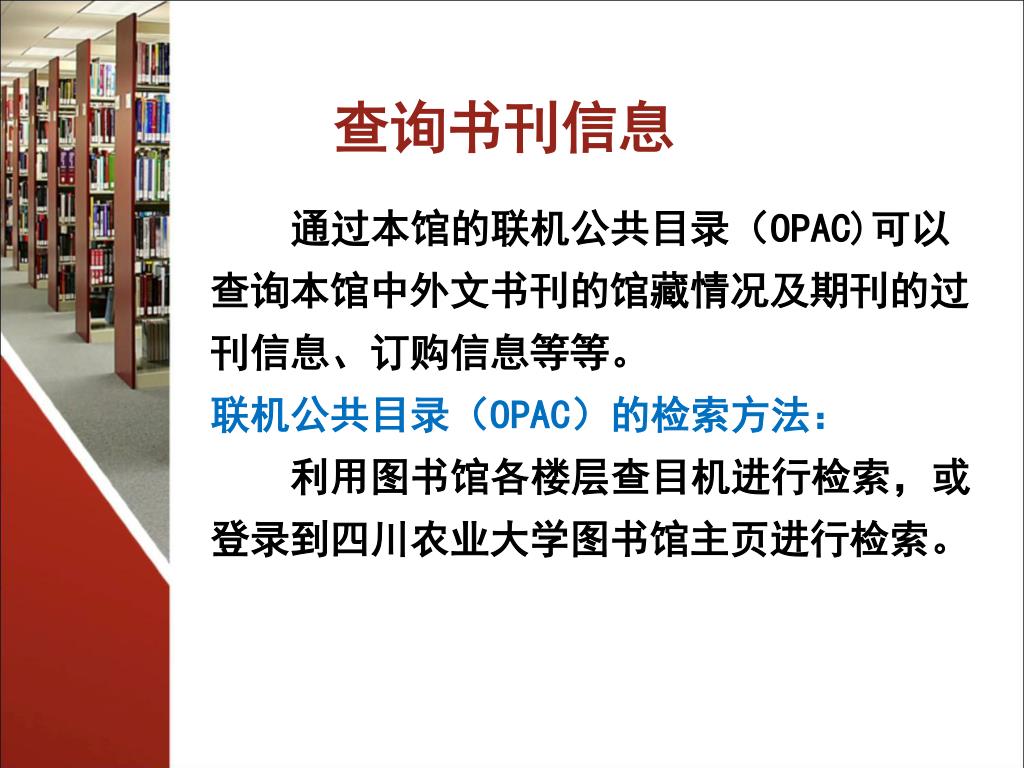 查询书刊信息

通过本馆的联机公共目录（OPAC)可以查询本馆中外文书刊的馆藏情况及期刊的过刊信息、订购信息等等。

联机公共目录（OPAC）的检索方法：

利用图书馆各楼层查目机进行检索，或登录到四川农业大学图书馆主页进行检索。